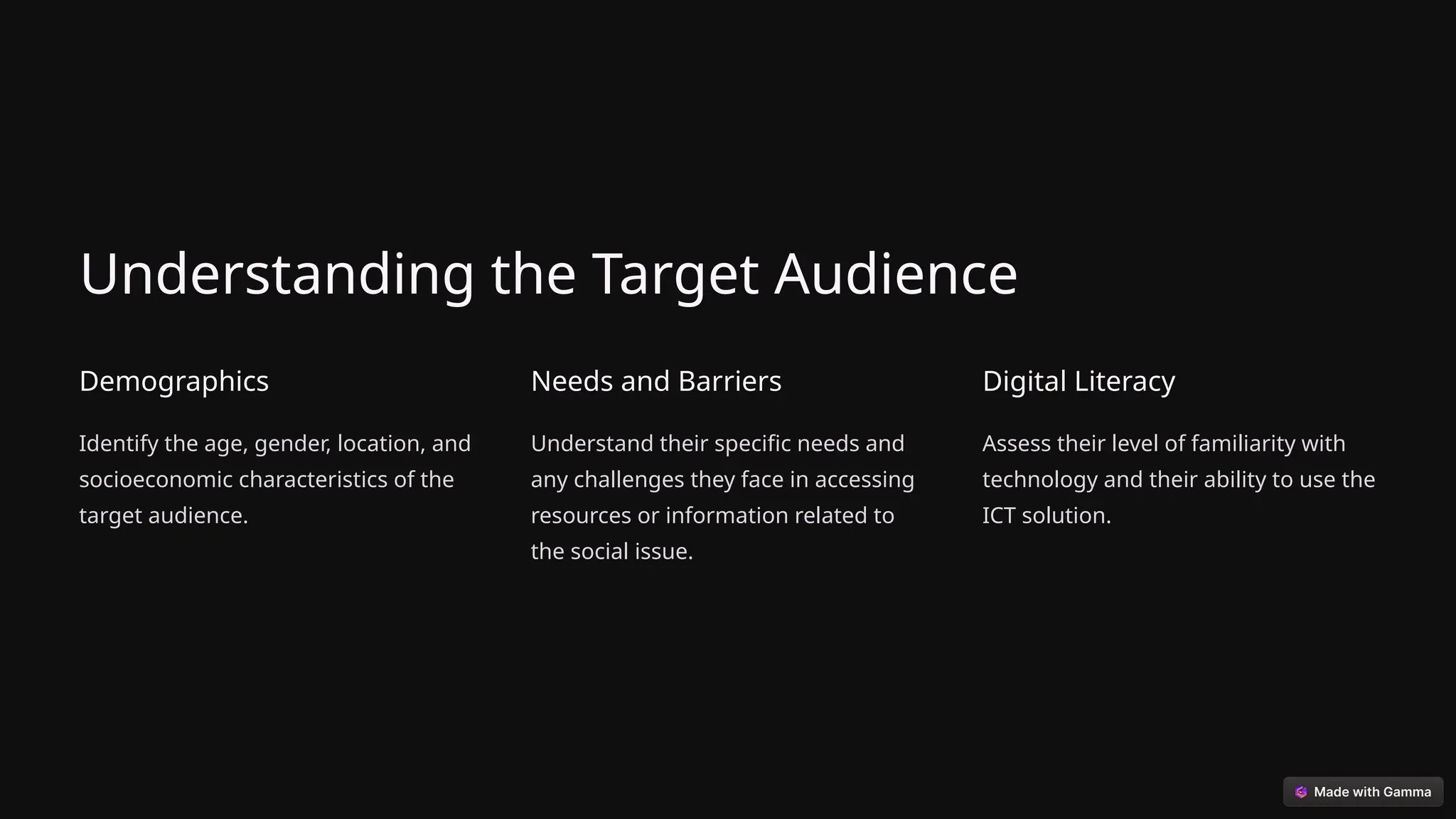 Understanding the Target Audience

Demographics

Identify the age, gender, location, and socioeconomic characteristics of the target audience.

Needs and Barriers

Understand their specific needs and any challenges they face in accessing resources or information related to the social issue.

Digital Literacy

Assess their level of familiarity with technology and their ability to use the ICT solution.

Made with Gamma